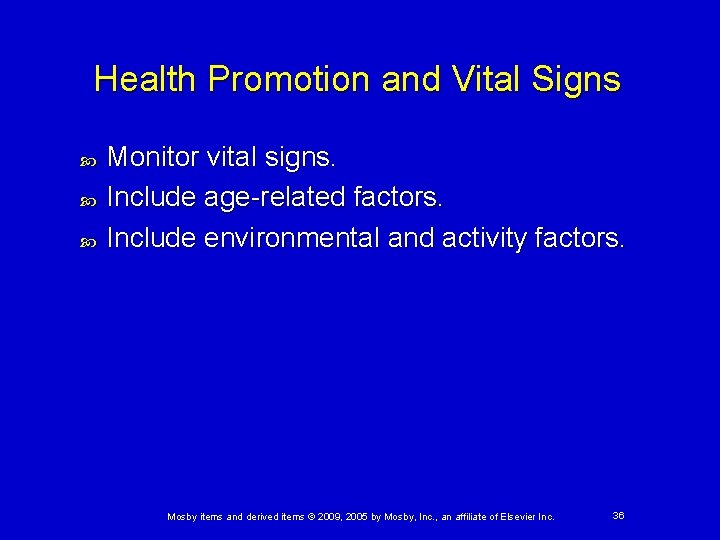 Health Promotion and Vital Signs

Monitor vital signs.

Include age-related factors.

Include environmental and activity factors.

Mosby items and derived items © 2009, 2005 by Mosby, Inc., an affiliate of Elsevier Inc.

36